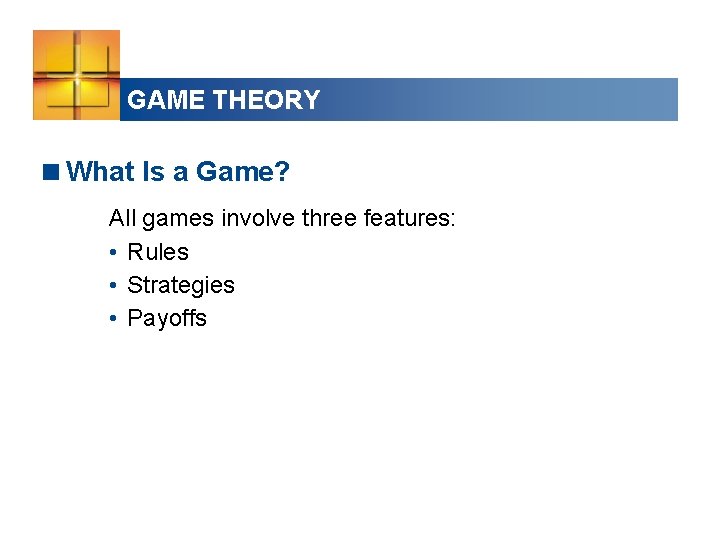 GAME THEORY

■ What Is a Game?

All games involve three features:
• Rules
• Strategies
• Payoffs